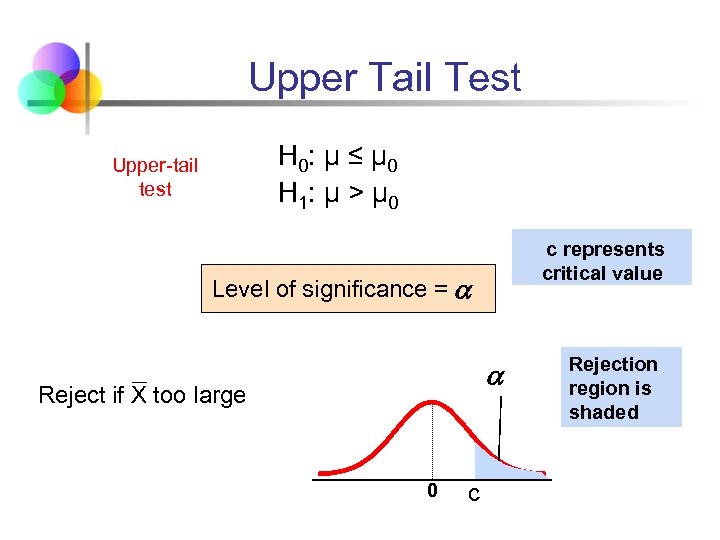 Upper Tail Test

Upper-tail test

$H_0$: $\mu \leq \mu_0$
$H_1$: $\mu > \mu_0$

c represents critical value

Level of significance = $\alpha$

Reject if $\overline{X}$ too large

$\alpha$

Rejection region is shaded

0

c